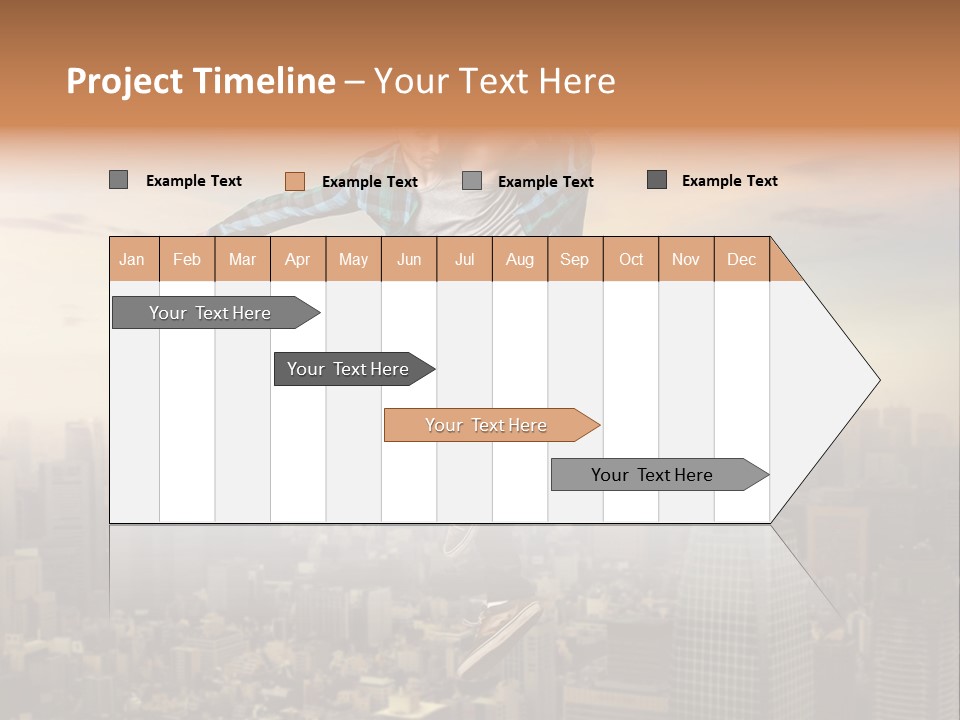 Project Timeline – Your Text Here

Example Text
Example Text
Example Text
Example Text

| Jan | Feb | Mar | Apr | May | Jun | Jul | Aug | Sep | Oct | Nov | Dec |
|---|---|---|---|---|---|---|---|---|---|---|---|

Your Text Here
Your Text Here
Your Text Here
Your Text Here